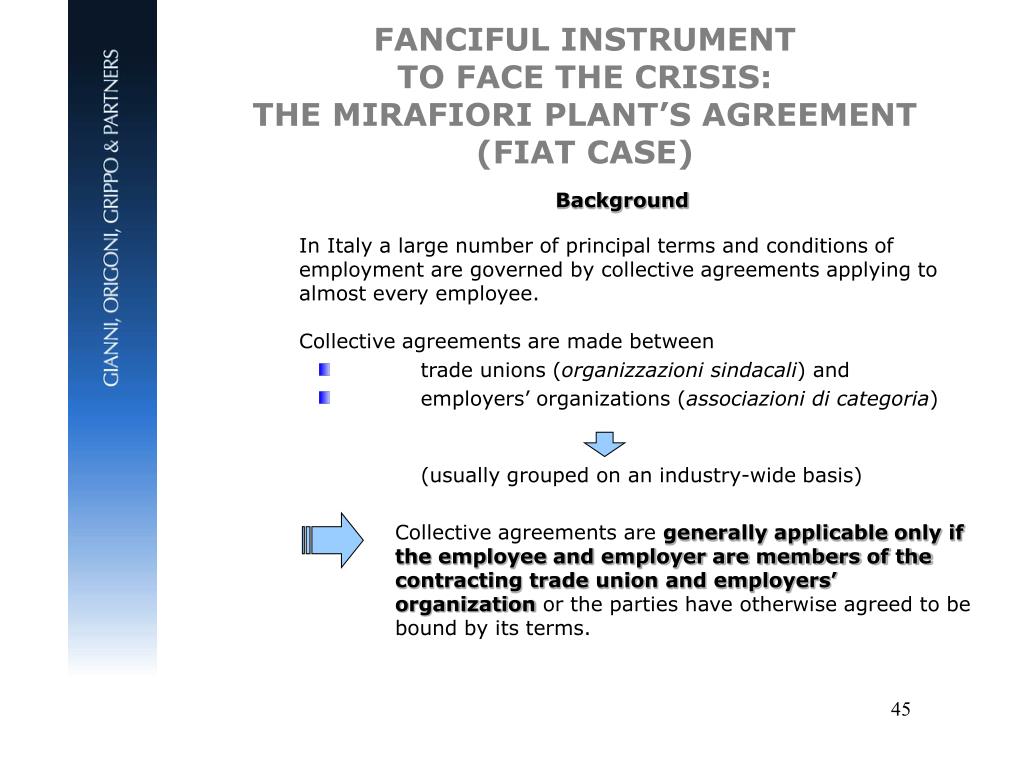 GIANNI, ORIGONI, GRIPPO & PARTNERS

FANCIFUL INSTRUMENT
TO FACE THE CRISIS:
THE MIRAFIORI PLANT'S AGREEMENT
(FIAT CASE)

Background

In Italy a large number of principal terms and conditions of employment are governed by collective agreements applying to almost every employee.

Collective agreements are made between
trade unions (organizzazioni sindacali) and
employers' organizations (associazioni di categoria)

(usually grouped on an industry-wide basis)

Collective agreements are generally applicable only if the employee and employer are members of the contracting trade union and employers' organization or the parties have otherwise agreed to be bound by its terms.

45